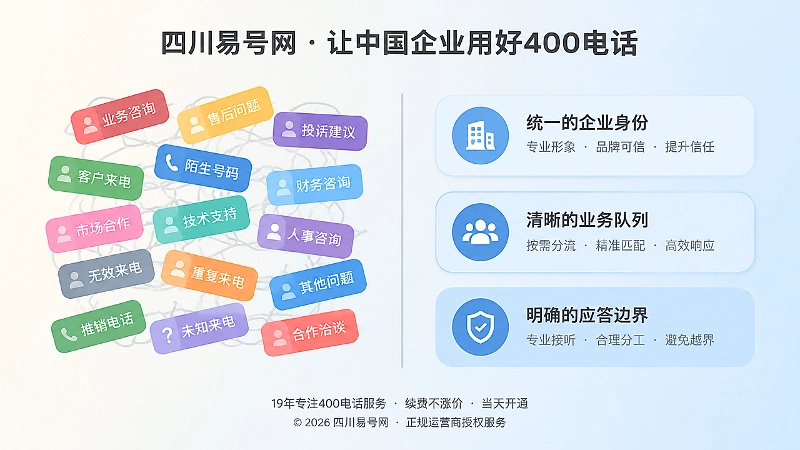 四川易号网 · 让中国企业用好400电话

业务咨询
售后问题
投诉建议
客户来电
陌生号码
财务咨询
市场合作
技术支持
人事咨询
无效来电
重复来电
其他问题
推销电话
未知来电
合作洽谈

统一的企业身份
专业形象 · 品牌可信 · 提升信任

清晰的业务队列
按需分流 · 精准匹配 · 高效响应

明确的应答边界
专业接听 · 合理分工 · 避免越界

19年专注400电话服务 · 续费不涨价 · 当天开通
© 2026 四川易号网 · 正规运营商授权服务